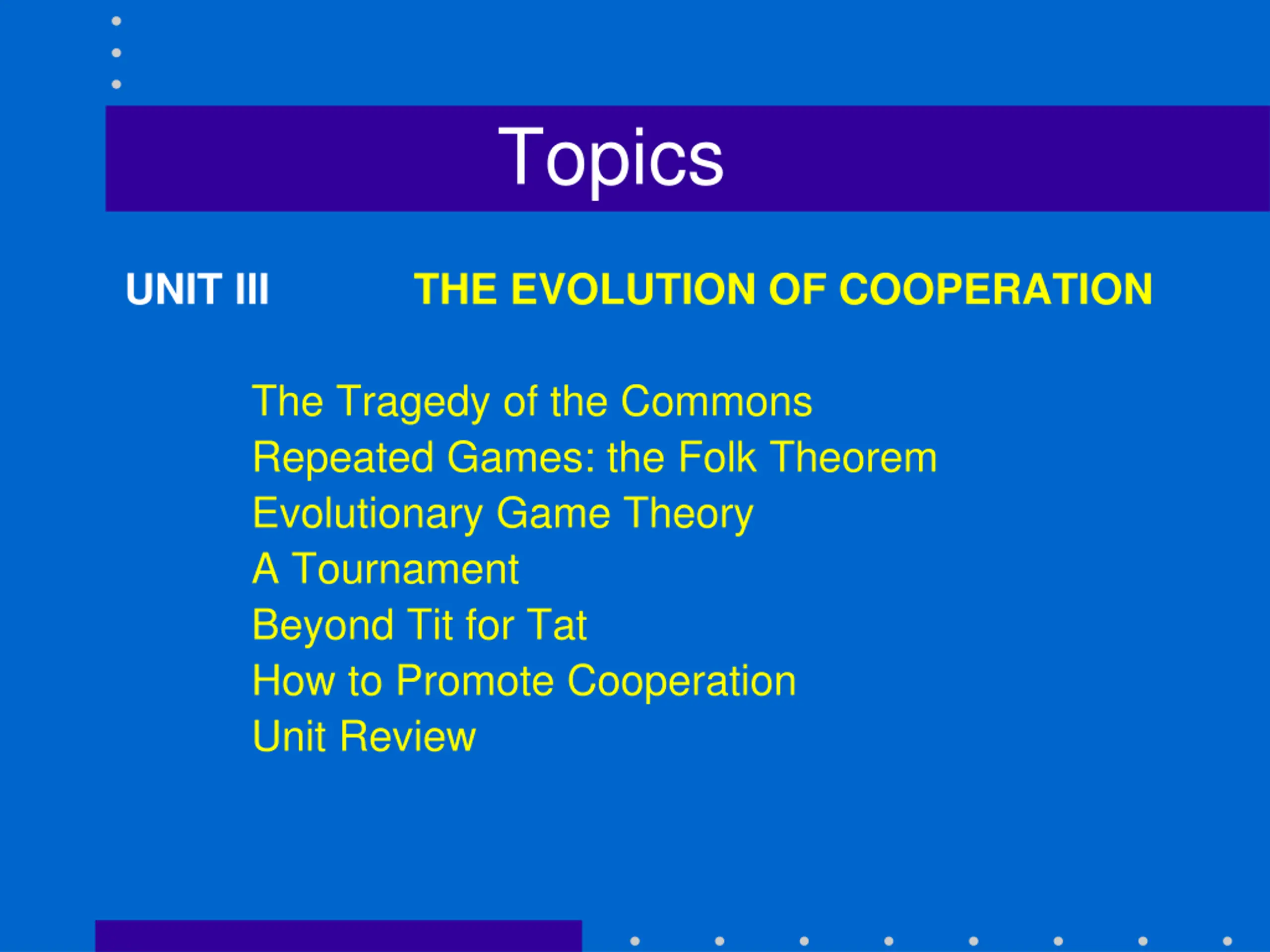 Topics

UNIT III THE EVOLUTION OF COOPERATION

The Tragedy of the Commons
Repeated Games: the Folk Theorem
Evolutionary Game Theory
A Tournament
Beyond Tit for Tat
How to Promote Cooperation
Unit Review